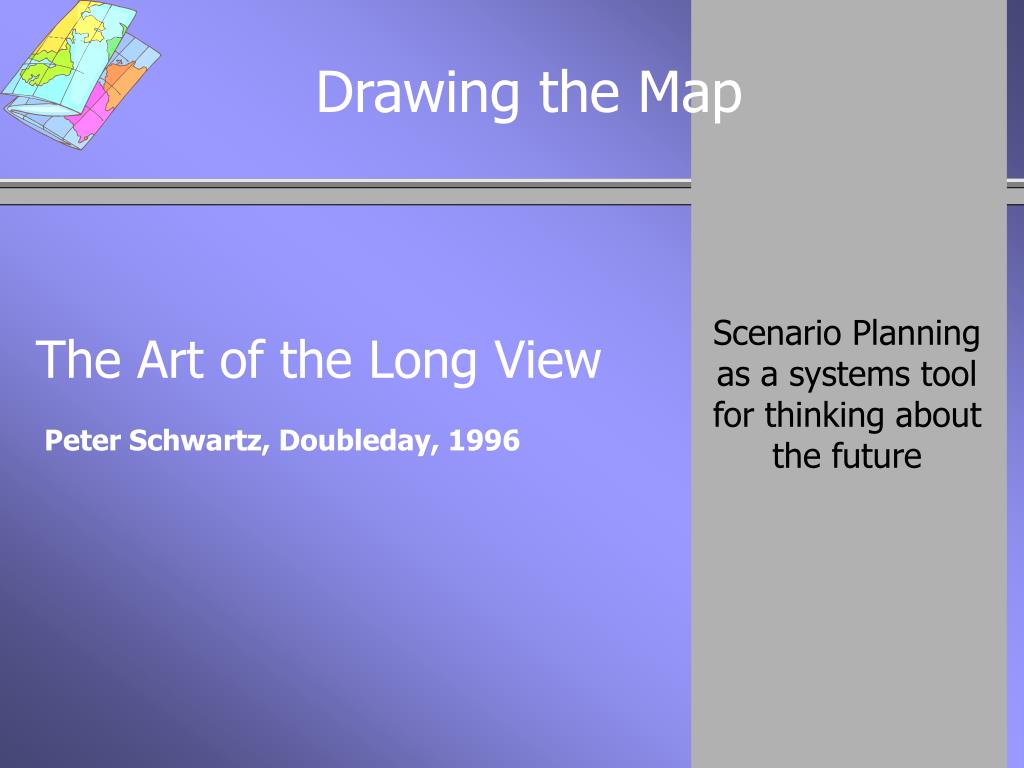 Drawing the Map

The Art of the Long View

Peter Schwartz, Doubleday, 1996

Scenario Planning as a systems tool for thinking about the future